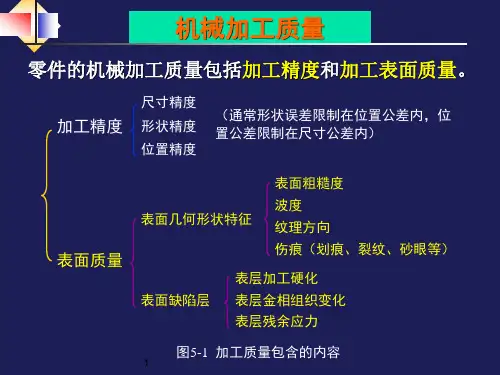 机械加工质量

零件的机械加工质量包括加工精度和加工表面质量。

加工精度

尺寸精度
形状精度
位置精度

（通常形状误差限制在位置公差内，位置公差限制在尺寸公差内）

表面质量

表面几何形状特征

表面粗糙度
波度
纹理方向
伤痕（划痕、裂纹、砂眼等）

表面缺陷层

表层加工硬化
表层金相组织变化
表层残余应力

图5-1 加工质量包含的内容

1